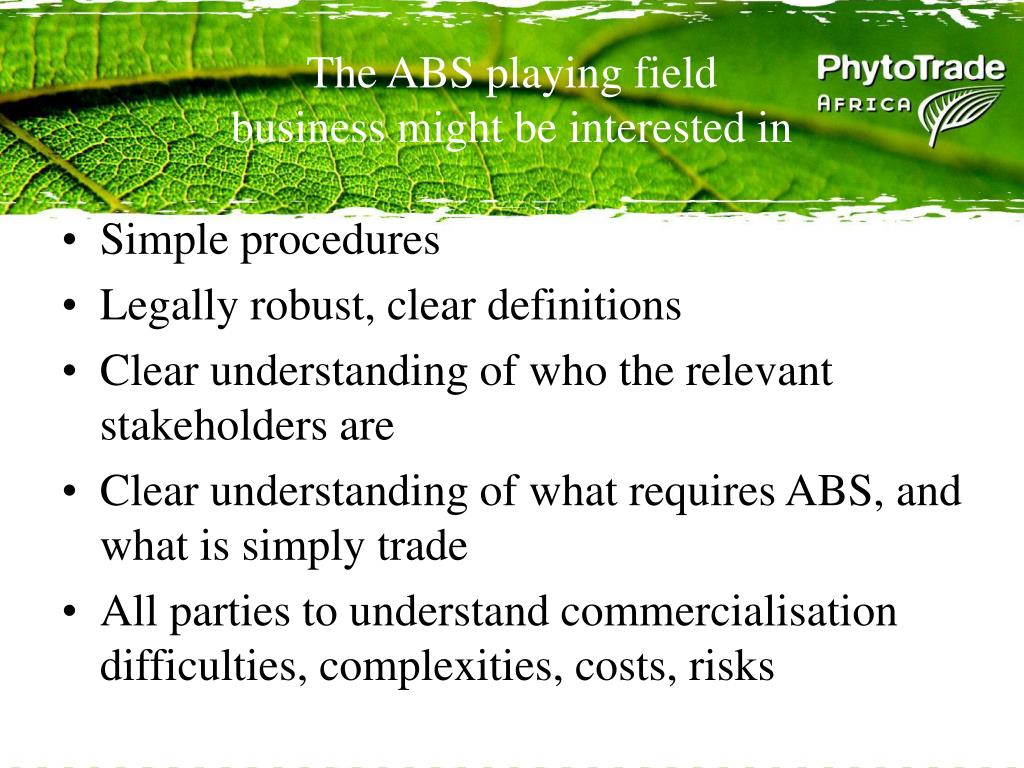 The ABS playing field
business might be interested in

PhytoTrade
AFRICA

• Simple procedures
• Legally robust, clear definitions
• Clear understanding of who the relevant stakeholders are
• Clear understanding of what requires ABS, and what is simply trade
• All parties to understand commercialisation difficulties, complexities, costs, risks